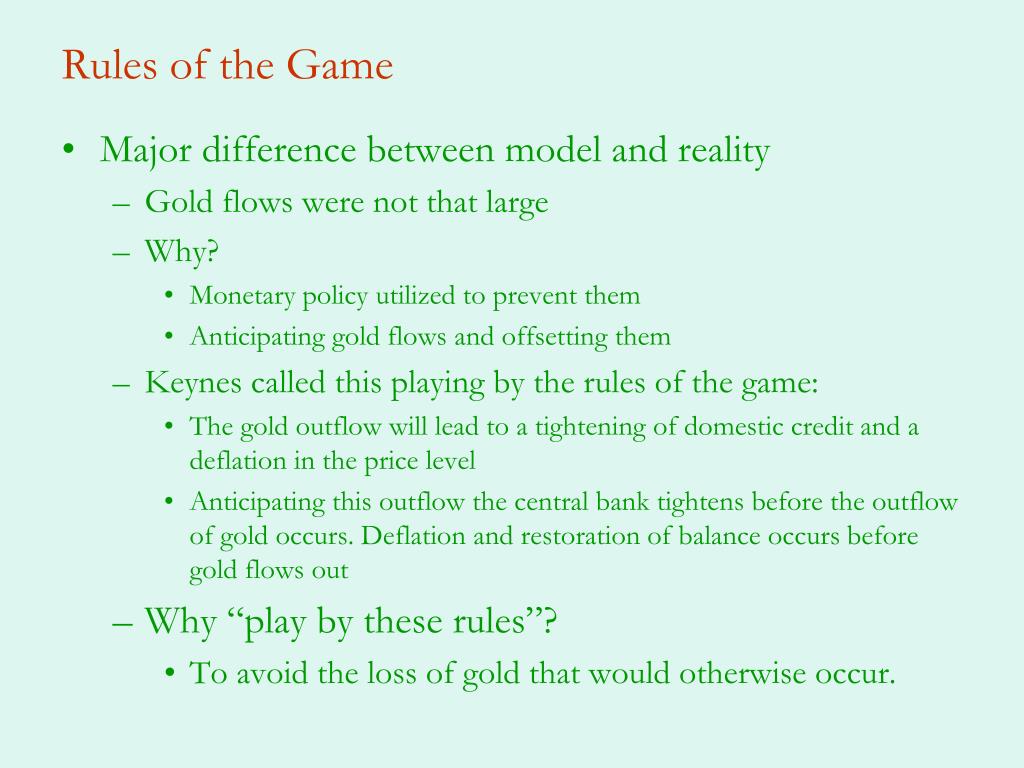 Rules of the Game

• Major difference between model and reality
 – Gold flows were not that large
 – Why?
  • Monetary policy utilized to prevent them
  • Anticipating gold flows and offsetting them
 – Keynes called this playing by the rules of the game:
  • The gold outflow will lead to a tightening of domestic credit and a deflation in the price level
  • Anticipating this outflow the central bank tightens before the outflow of gold occurs. Deflation and restoration of balance occurs before gold flows out
 – Why “play by these rules”?
  • To avoid the loss of gold that would otherwise occur.